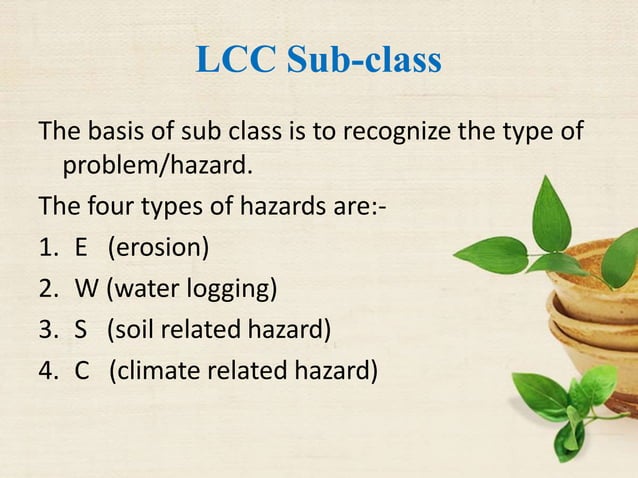 LCC Sub-class

The basis of sub class is to recognize the type of problem/hazard.

The four types of hazards are:-

1. E (erosion)
2. W (water logging)
3. S (soil related hazard)
4. C (climate related hazard)